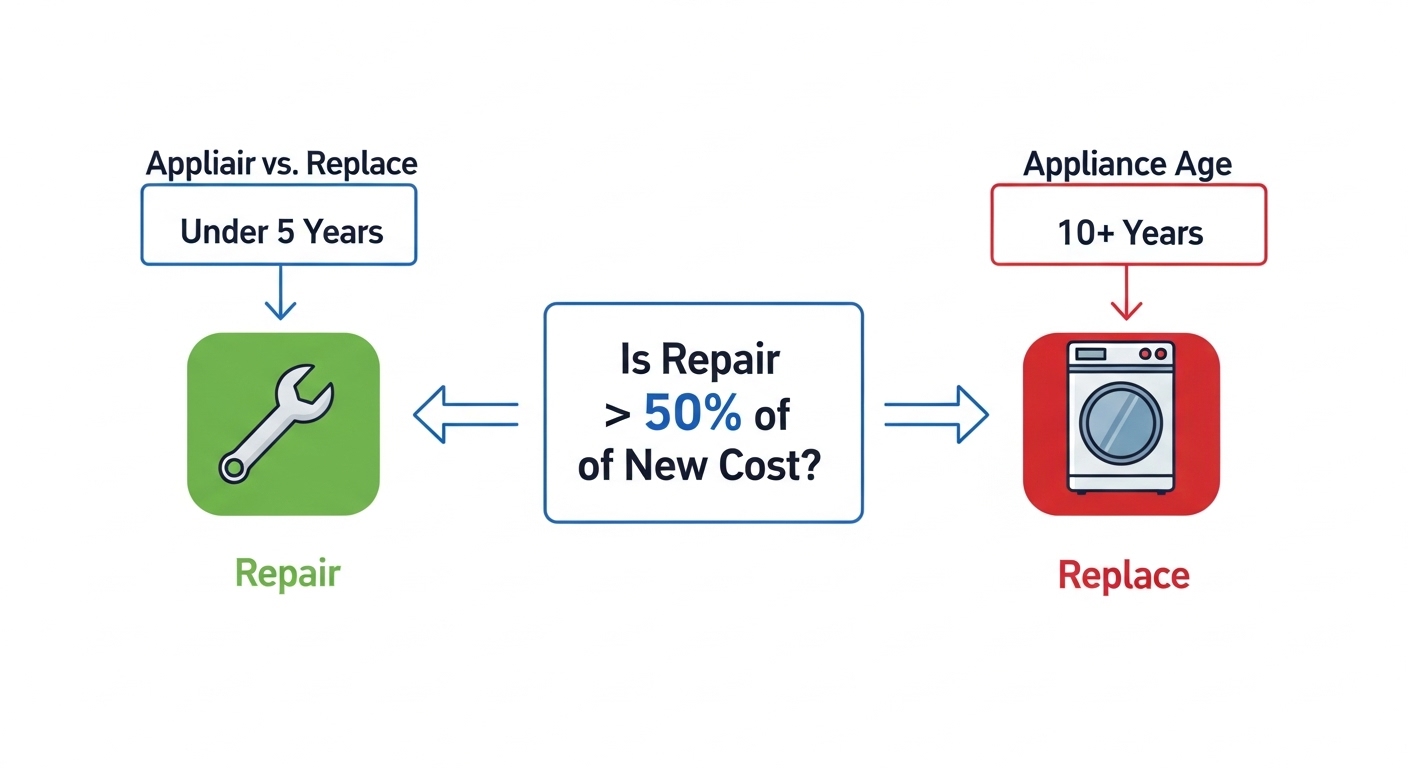 Appliair vs. Replace

Under 5 Years

Repair

Is Repair > 50% of of New Cost?

Appliance Age

10+ Years

Replace